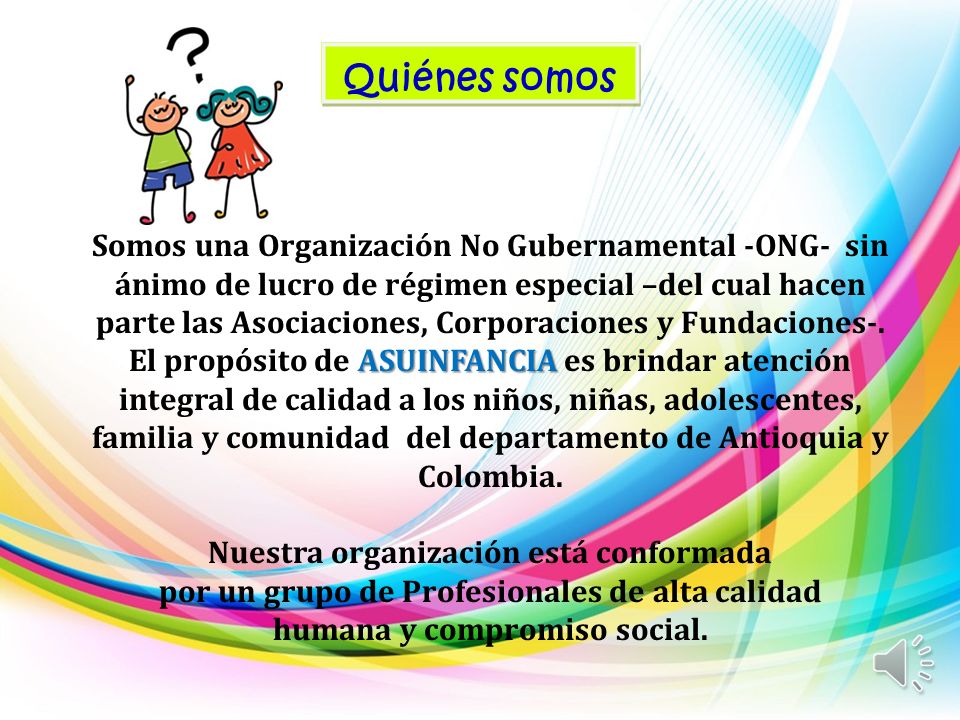 ?

Quiénes somos

Somos una Organización No Gubernamental -ONG- sin ánimo de lucro de régimen especial –del cual hacen parte las Asociaciones, Corporaciones y Fundaciones-. El propósito de ASUINFANCIA es brindar atención integral de calidad a los niños, niñas, adolescentes, familia y comunidad del departamento de Antioquia y Colombia.

Nuestra organización está conformada por un grupo de Profesionales de alta calidad humana y compromiso social.